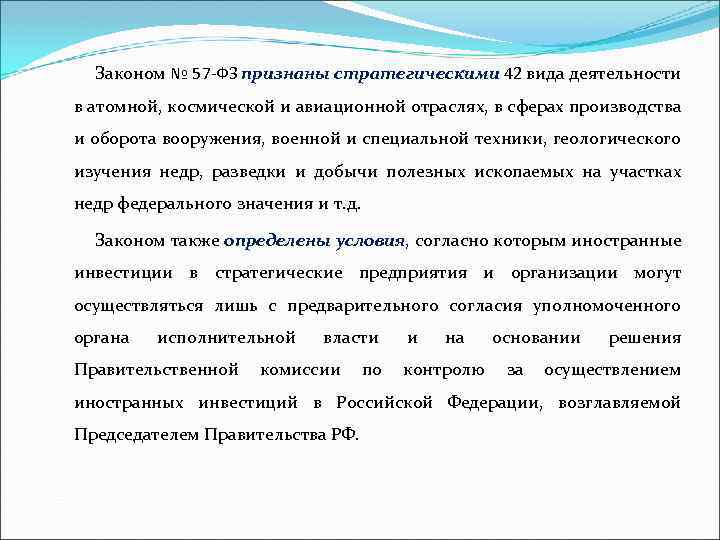 Законом № 57-ФЗ признаны стратегическими 42 вида деятельности в атомной, космической и авиационной отраслях, в сферах производства и оборота вооружения, военной и специальной техники, геологического изучения недр, разведки и добычи полезных ископаемых на участках недр федерального значения и т.д.

Законом также определены условия, согласно которым иностранные инвестиции в стратегические предприятия и организации могут осуществляться лишь с предварительного согласия уполномоченного органа исполнительной власти и на основании решения Правительственной комиссии по контролю за осуществлением иностранных инвестиций в Российской Федерации, возглавляемой Председателем Правительства РФ.